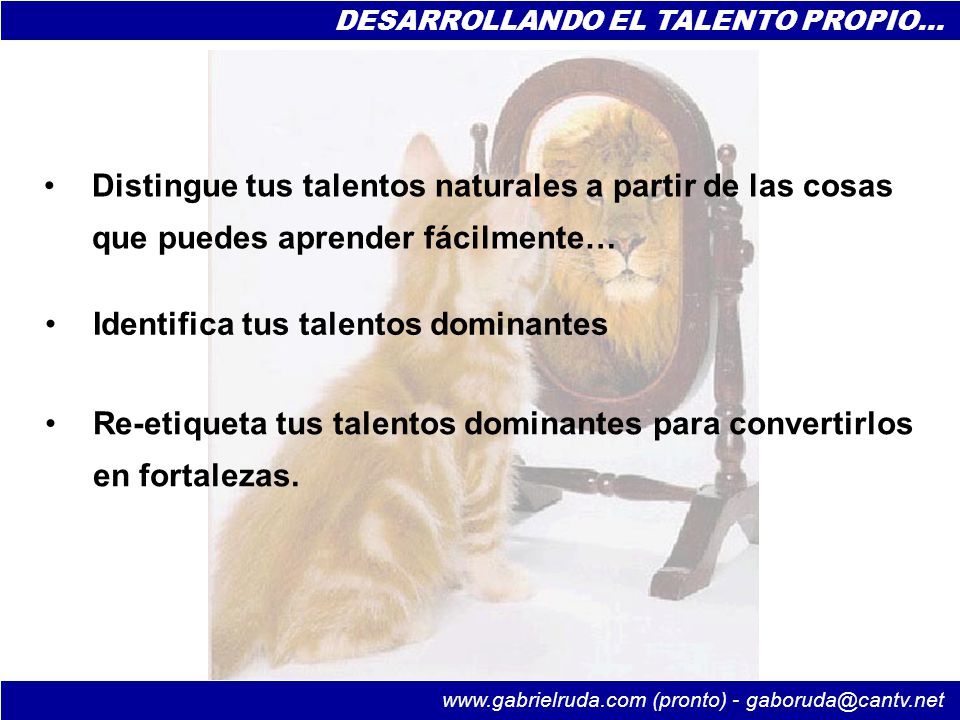 DESARROLLANDO EL TALENTO PROPIO…

• Distingue tus talentos naturales a partir de las cosas que puedes aprender fácilmente…

• Identifica tus talentos dominantes

• Re-etiqueta tus talentos dominantes para convertirlos en fortalezas.

www.gabrielruda.com (pronto) - gaboruda@cantv.net